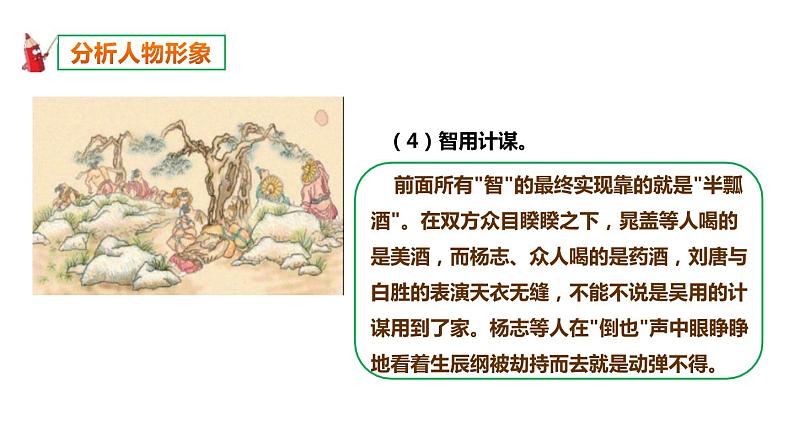 分析人物形象

（4）智用计谋。

前面所有"智"的最终实现靠的就是"半瓢酒"。在双方众目睽睽之下，晁盖等人喝的是美酒，而杨志、众人喝的是药酒，刘唐与白胜的表演天衣无缝，不能不说是吴用的计谋用到了家。杨志等人在"倒也"声中眼睁睁地看着生辰纲被劫持而去就是动弹不得。